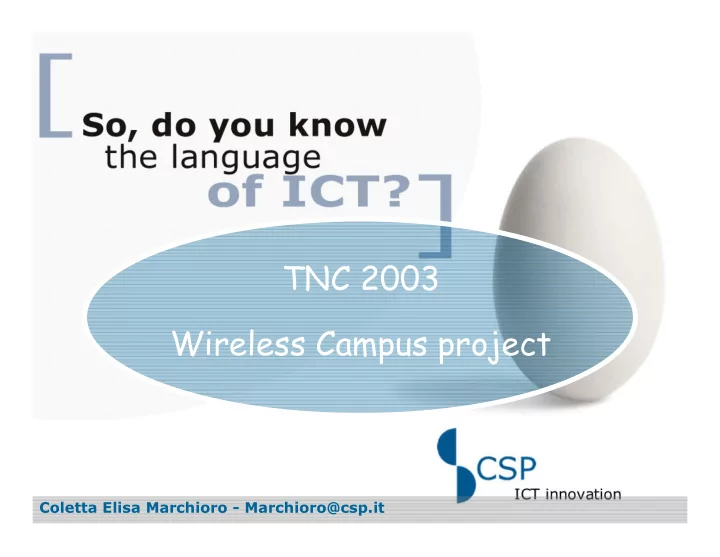 So, do you know the language of ICT?

TNC 2003

Wireless Campus project

CSP
ICT innovation

Coletta Elisa Marchioro - Marchioro@csp.it